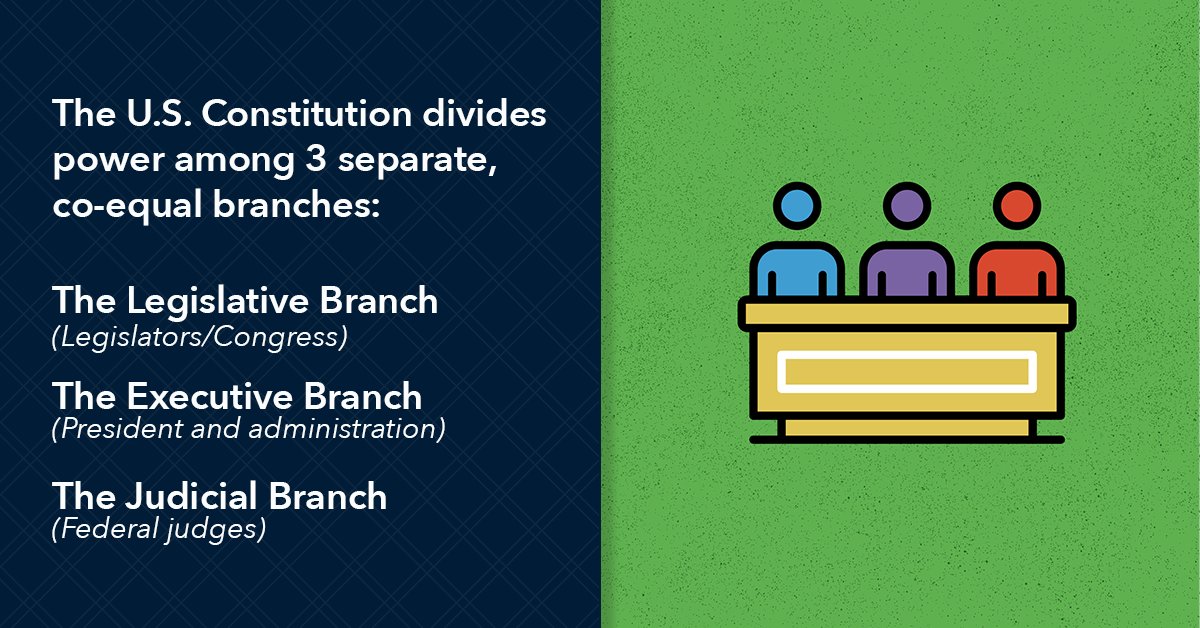 The U.S. Constitution divides power among 3 separate, co-equal branches:

The Legislative Branch
(Legislators/Congress)

The Executive Branch
(President and administration)

The Judicial Branch
(Federal judges)